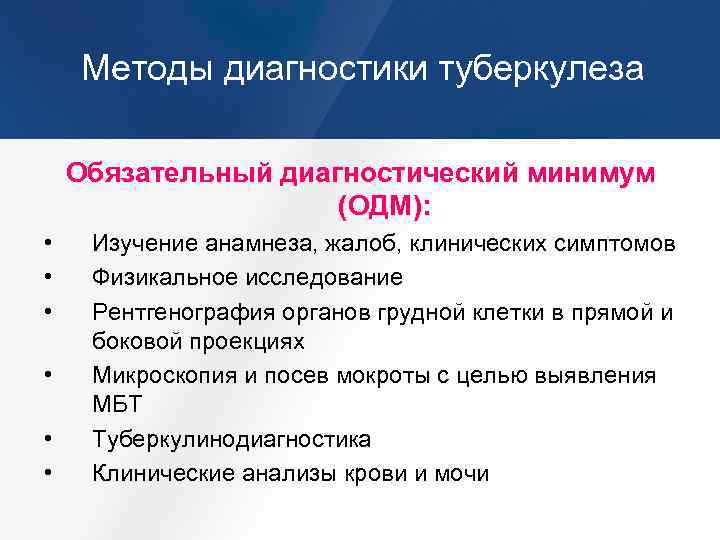 Методы диагностики туберкулеза

Обязательный диагностический минимум (ОДМ):

• Изучение анамнеза, жалоб, клинических симптомов
• Физикальное исследование
• Рентгенография органов грудной клетки в прямой и боковой проекциях
• Микроскопия и посев мокроты с целью выявления МБТ
• Туберкулинодиагностика
• Клинические анализы крови и мочи